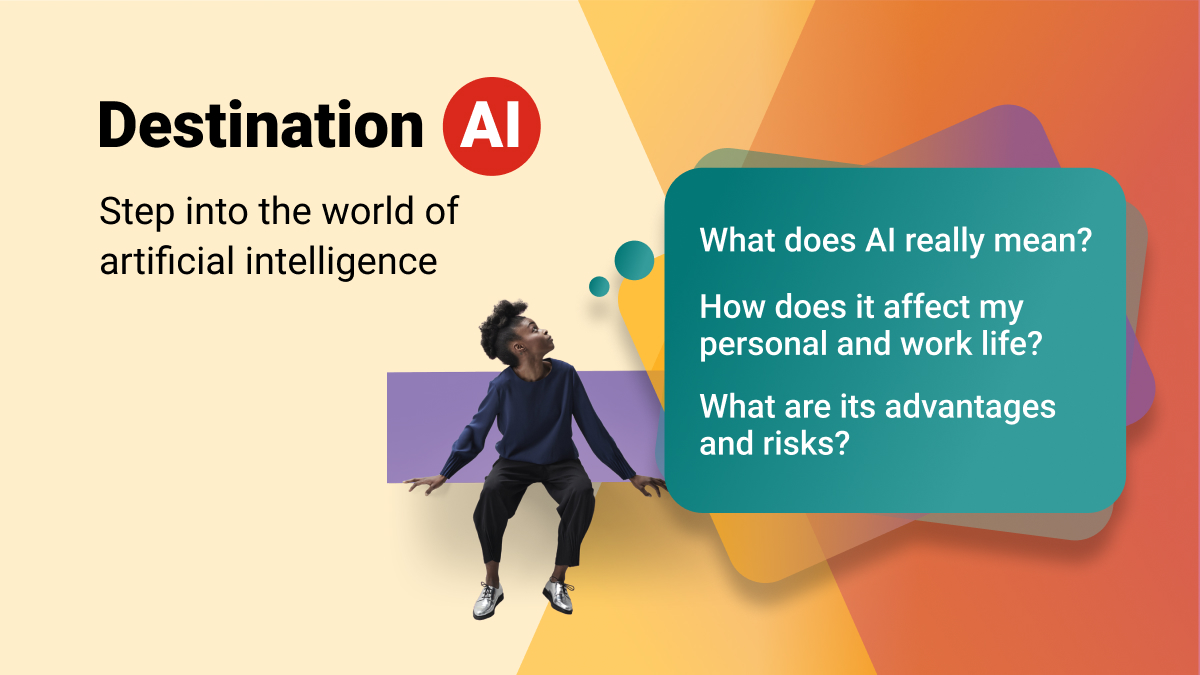 Destination AI

Step into the world of artificial intelligence

What does AI really mean?

How does it affect my personal and work life?

What are its advantages and risks?